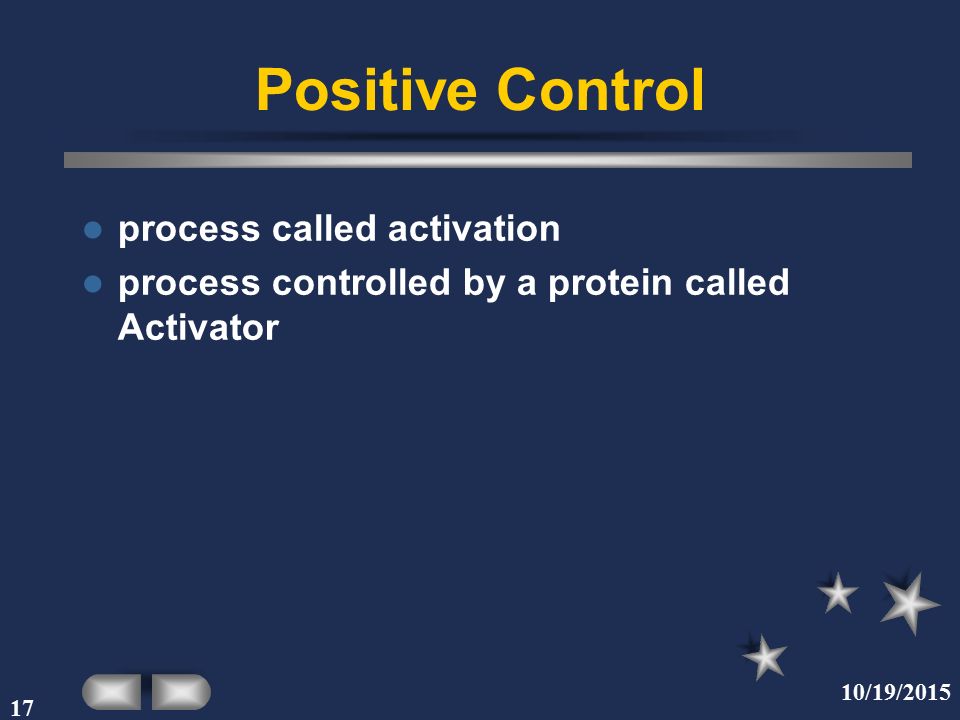 Positive Control

- process called activation
- process controlled by a protein called Activator

17

10/19/2015